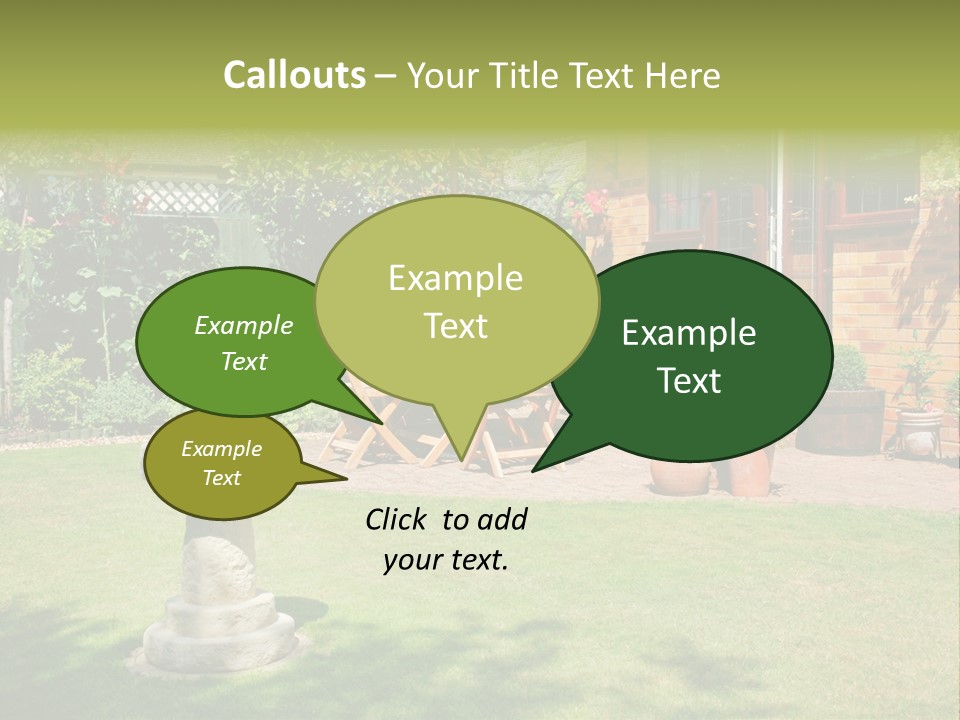 Callouts – Your Title Text Here

Example Text

Example Text

Example Text

Example Text

Click to add your text.